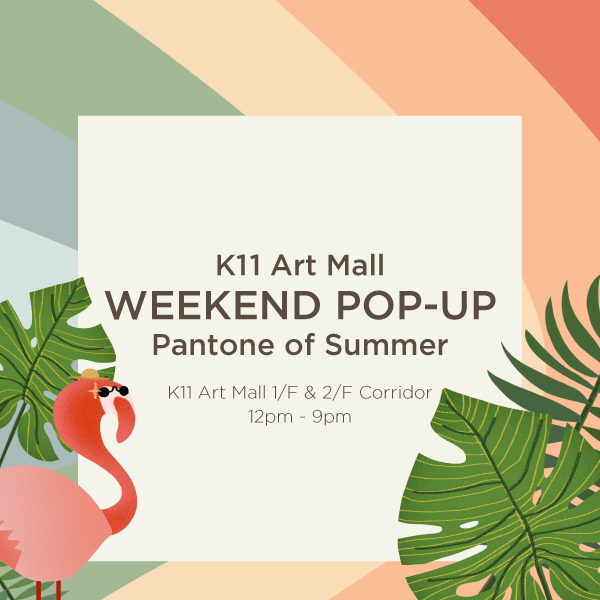 K11 Art Mall
WEEKEND POP-UP
Pantone of Summer

K11 Art Mall 1/F & 2/F Corridor
12pm - 9pm